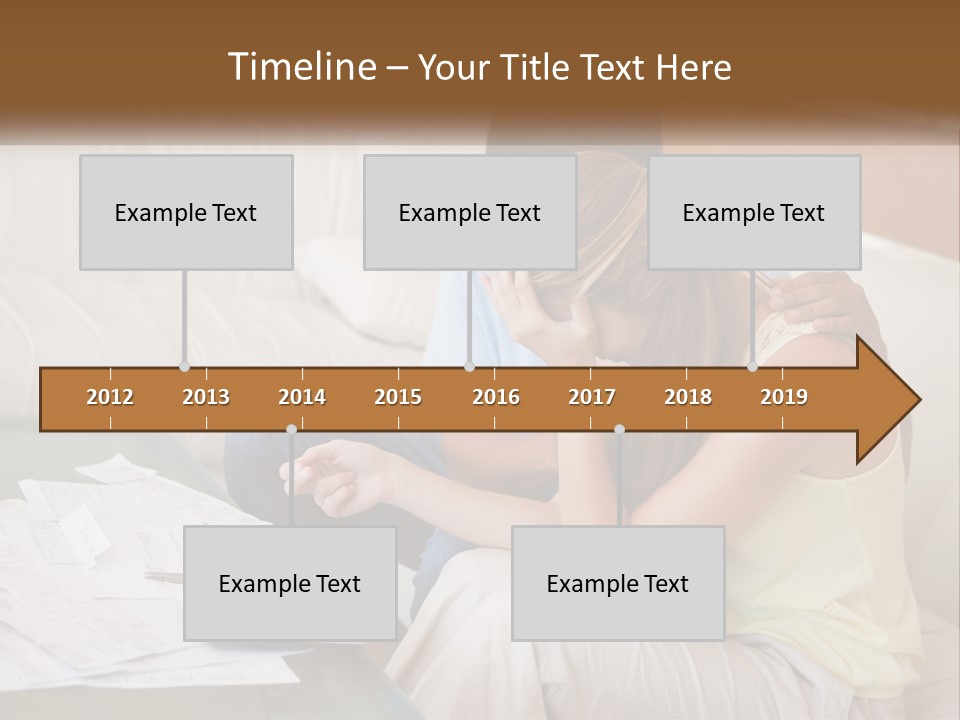 Timeline – Your Title Text Here

Example Text

Example Text

Example Text

2012 2013 2014 2015 2016 2017 2018 2019

Example Text

Example Text